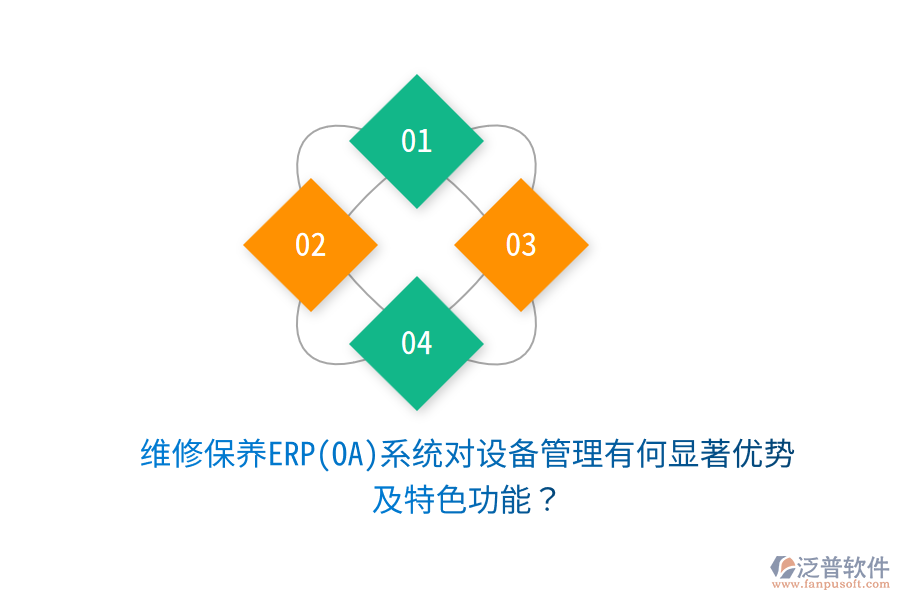 01

02

03

04

维修保养ERP(OA)系统对设备管理有何显著优势及特色功能？

泛普软件
www.fanpusoft.com